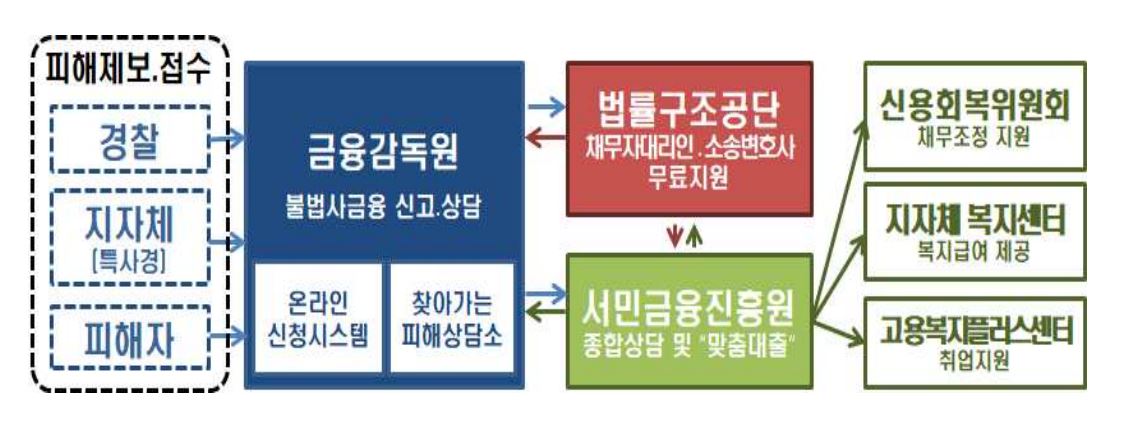 피해제보.접수

경찰

지자체
[특사경]

피해자

금융감독원
불법사금융 신고.상담

온라인
신청시스템

찾아가는
피해상담소

법률구조공단
채무자대리인.소송변호사
무료지원

서민금융진흥원
종합상담 및 "맞춤대출"

신용회복위원회
채무조정 지원

지자체 복지센터
복지급여 제공

고용복지플러스센터
취업지원